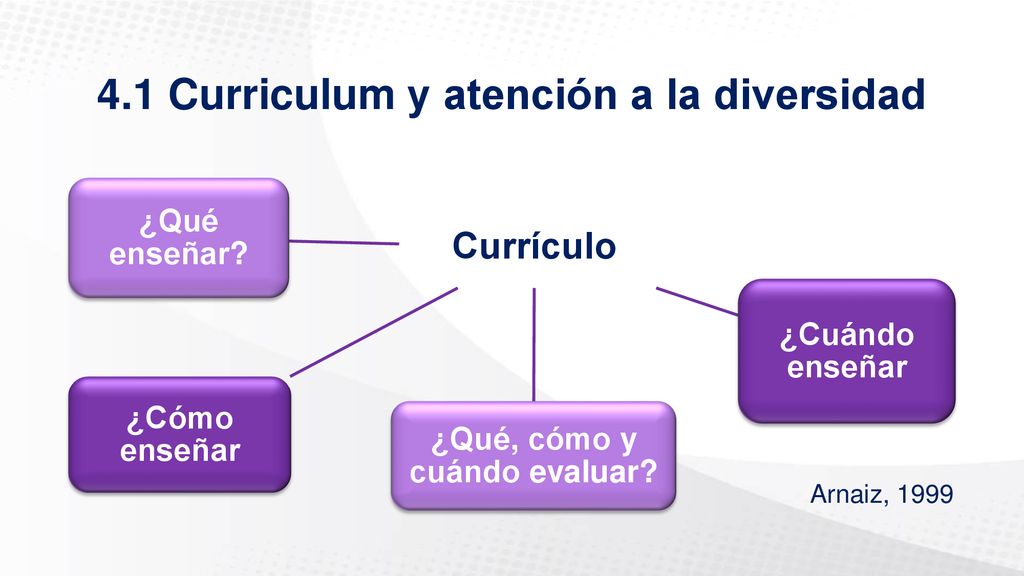 4.1 Curriculum y atención a la diversidad

¿Qué enseñar?

Currículo

¿Cuándo enseñar

¿Cómo enseñar

¿Qué, cómo y cuándo evaluar?

Arnaiz, 1999